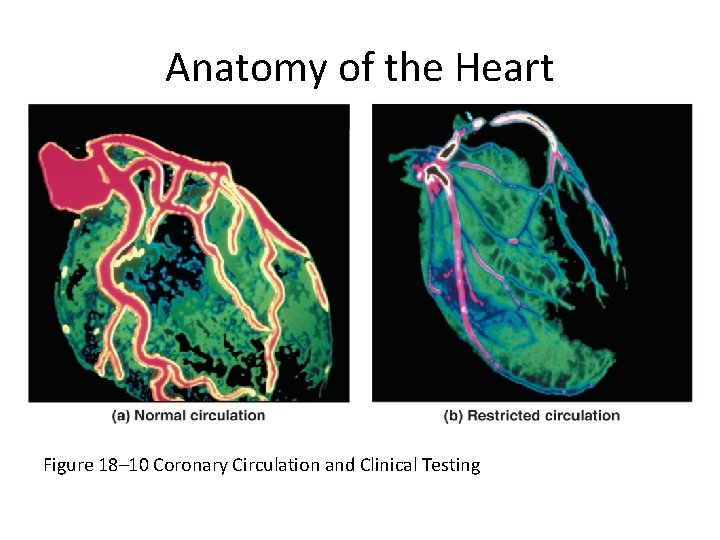 Anatomy of the Heart

(a) Normal circulation

(b) Restricted circulation

Figure 18–10 Coronary Circulation and Clinical Testing